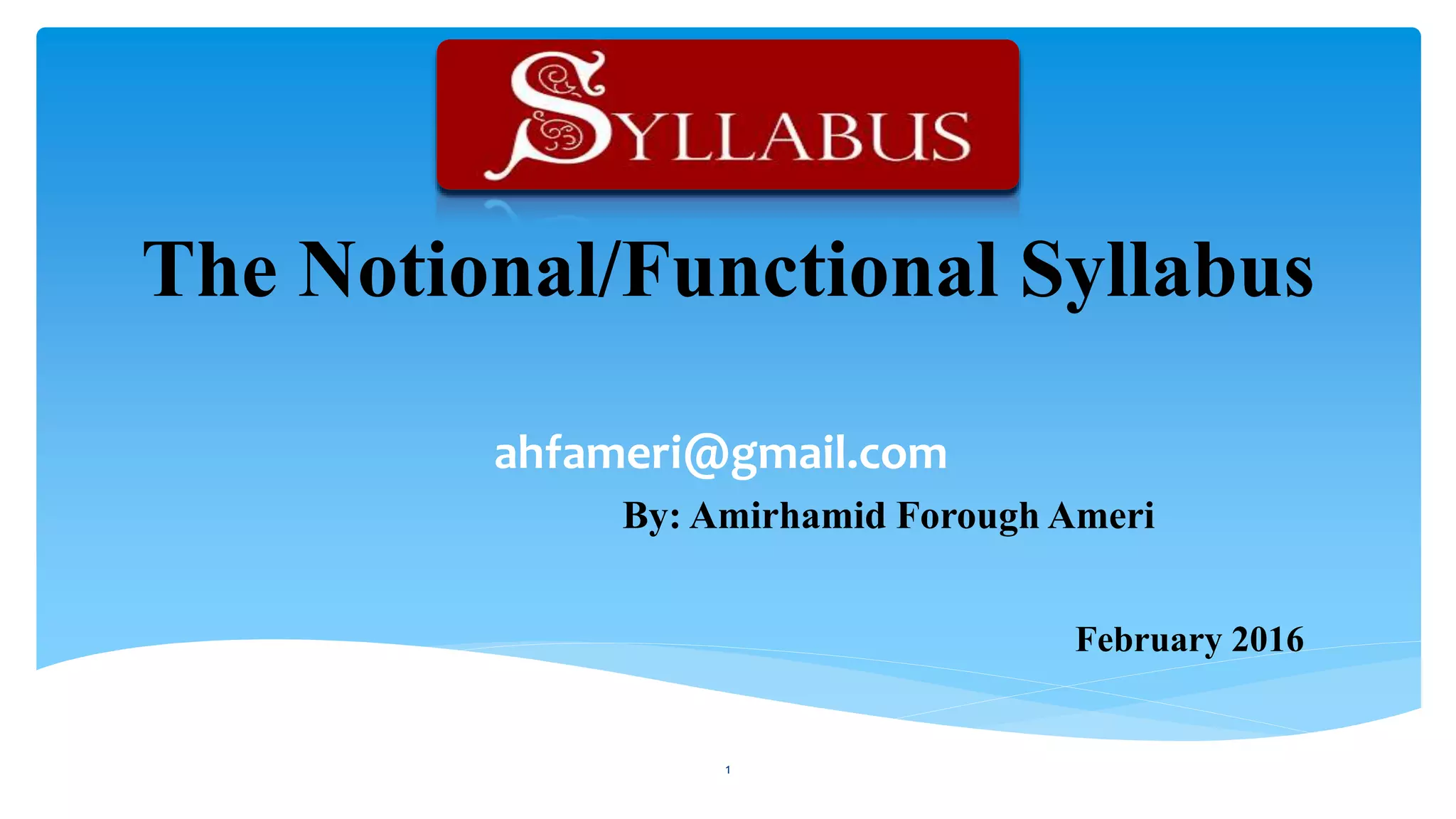 SYLLABUS

The Notional/Functional Syllabus

ahfameri@gmail.com

By: Amirhamid Forough Ameri

February 2016

1